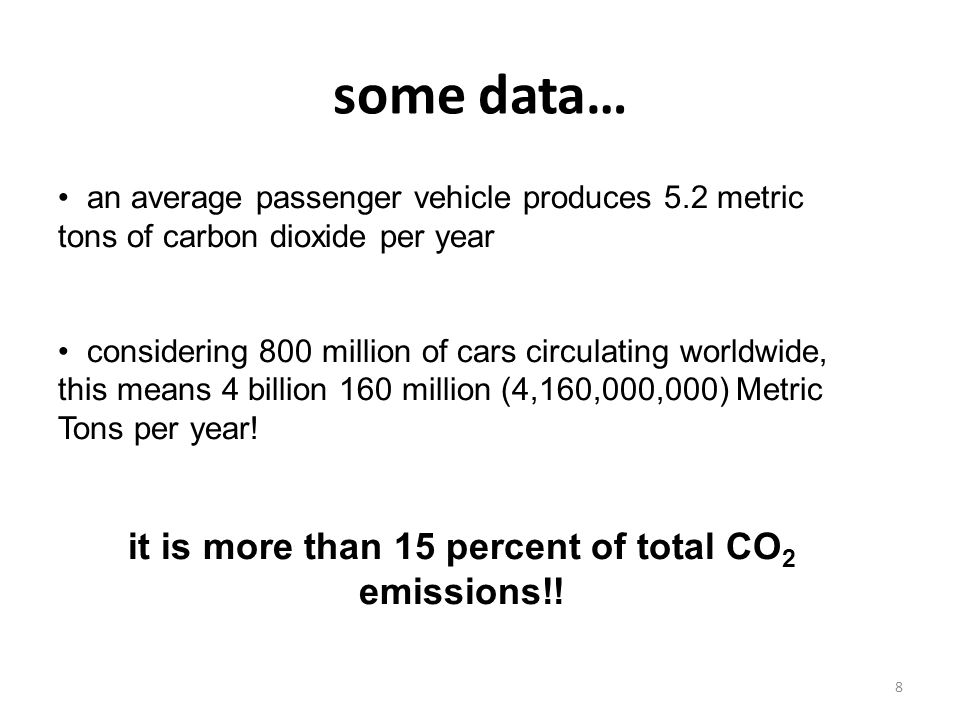 some data…

• an average passenger vehicle produces 5.2 metric tons of carbon dioxide per year

• considering 800 million of cars circulating worldwide, this means 4 billion 160 million (4,160,000,000) Metric Tons per year!

it is more than 15 percent of total $CO_2$ emissions!!

8